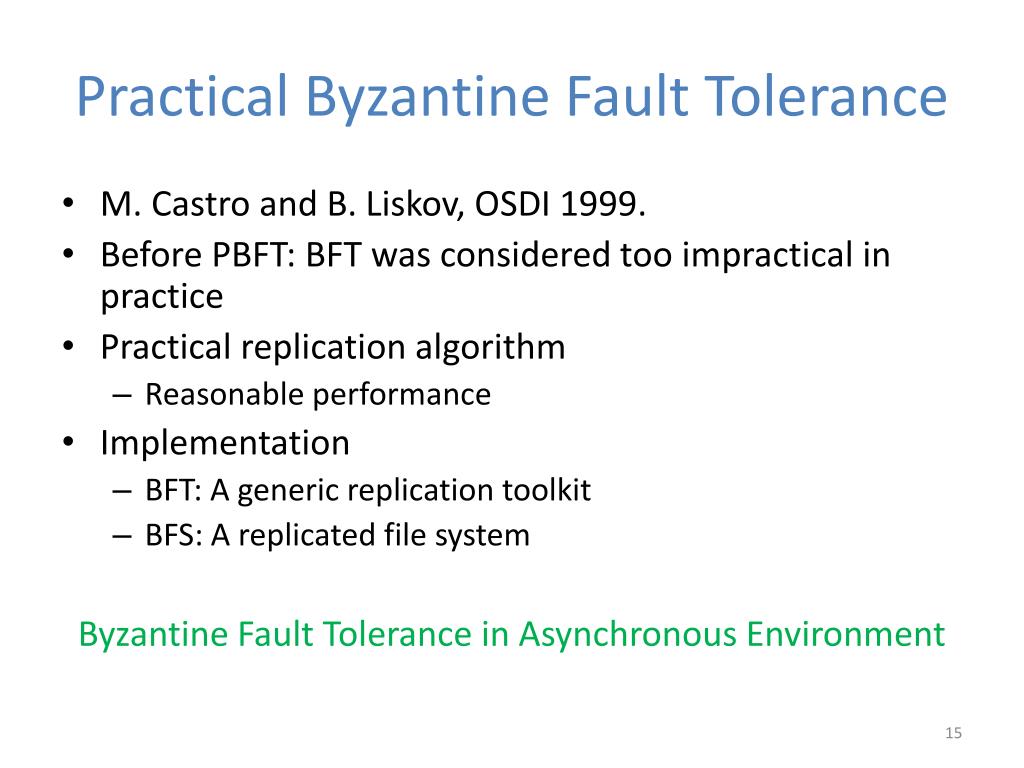 Practical Byzantine Fault Tolerance

• M. Castro and B. Liskov, OSDI 1999.
• Before PBFT: BFT was considered too impractical in practice
• Practical replication algorithm
– Reasonable performance
• Implementation
– BFT: A generic replication toolkit
– BFS: A replicated file system

Byzantine Fault Tolerance in Asynchronous Environment

15